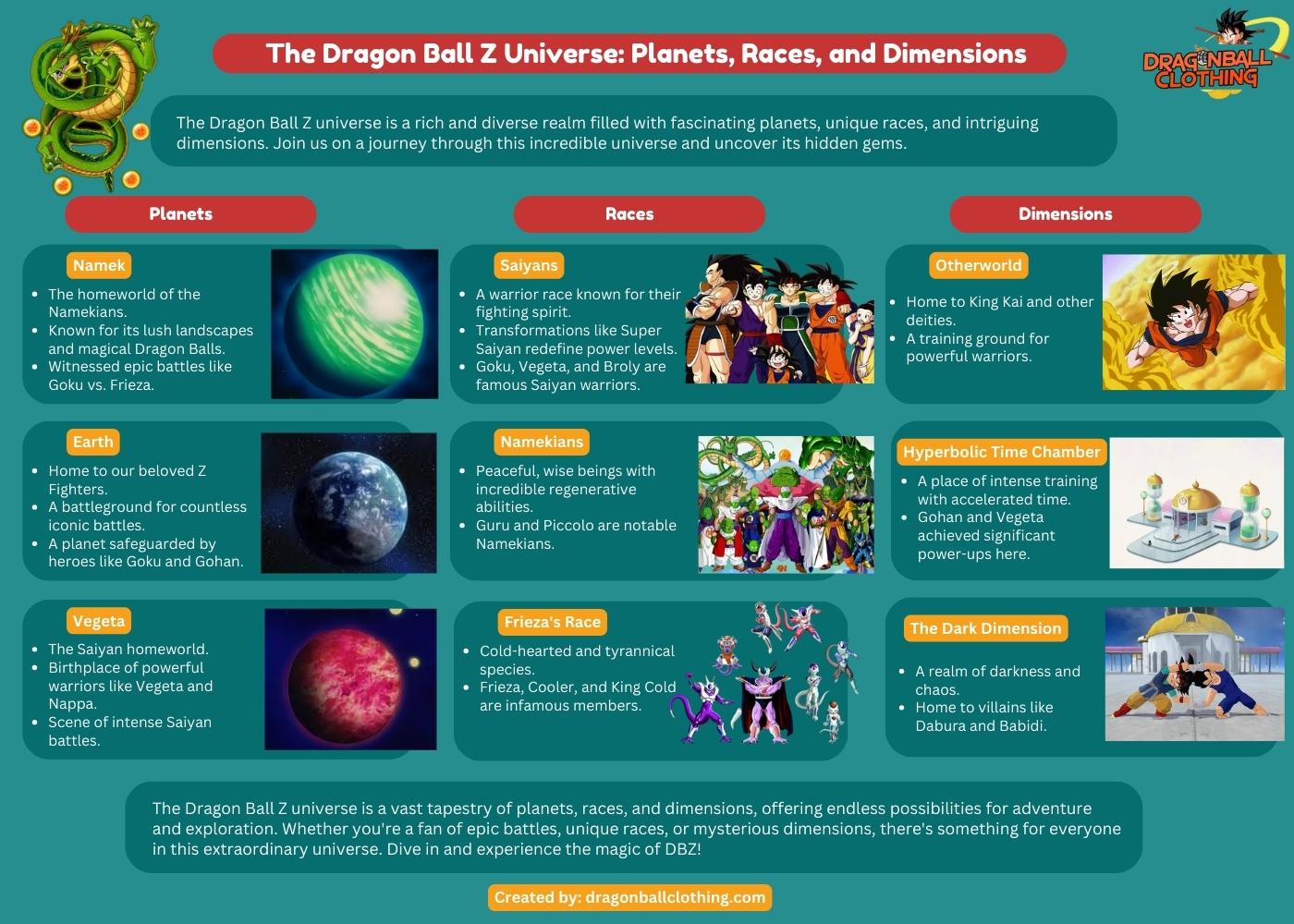 The Dragon Ball Z Universe: Planets, Races, and Dimensions

DRAGONBALL CLOTHING

The Dragon Ball Z universe is a rich and diverse realm filled with fascinating planets, unique races, and intriguing dimensions. Join us on a journey through this incredible universe and uncover its hidden gems.

Planets

Namek
- The homeworld of the Namekians.
- Known for its lush landscapes and magical Dragon Balls.
- Witnessed epic battles like Goku vs. Frieza.

Earth
- Home to our beloved Z Fighters.
- A battleground for countless iconic battles.
- A planet safeguarded by heroes like Goku and Gohan.

Vegeta
- The Saiyan homeworld.
- Birthplace of powerful warriors like Vegeta and Nappa.
- Scene of intense Saiyan battles.

Races

Saiyans
- A warrior race known for their fighting spirit.
- Transformations like Super Saiyan redefine power levels.
- Goku, Vegeta, and Broly are famous Saiyan warriors.

Namekians
- Peaceful, wise beings with incredible regenerative abilities.
- Guru and Piccolo are notable Namekians.

Frieza's Race
- Cold-hearted and tyrannical species.
- Frieza, Cooler, and King Cold are infamous members.

Dimensions

Otherworld
- Home to King Kai and other deities.
- A training ground for powerful warriors.

Hyperbolic Time Chamber
- A place of intense training with accelerated time.
- Gohan and Vegeta achieved significant power-ups here.

The Dark Dimension
- A realm of darkness and chaos.
- Home to villains like Dabura and Babidi.

The Dragon Ball Z universe is a vast tapestry of planets, races, and dimensions, offering endless possibilities for adventure and exploration. Whether you're a fan of epic battles, unique races, or mysterious dimensions, there's something for everyone in this extraordinary universe. Dive in and experience the magic of DBZ!

Created by: dragonballclothing.com